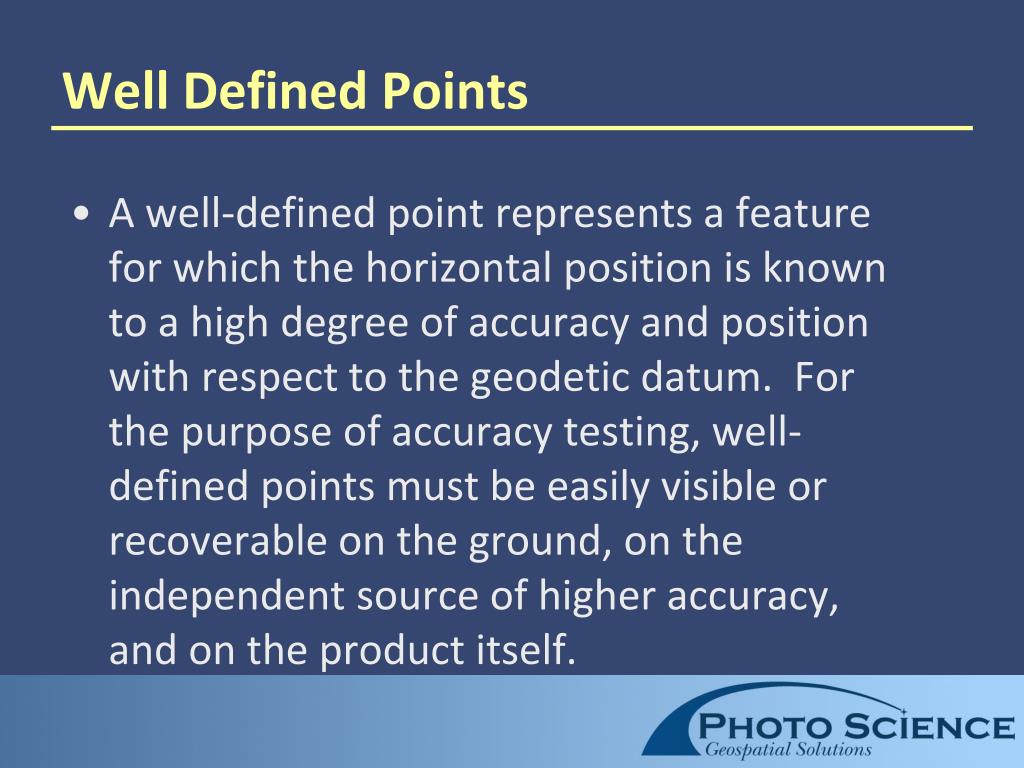 Well Defined Points

• A well-defined point represents a feature for which the horizontal position is known to a high degree of accuracy and position with respect to the geodetic datum. For the purpose of accuracy testing, well-defined points must be easily visible or recoverable on the ground, on the independent source of higher accuracy, and on the product itself.

PHOTO SCIENCE
Geospatial Solutions